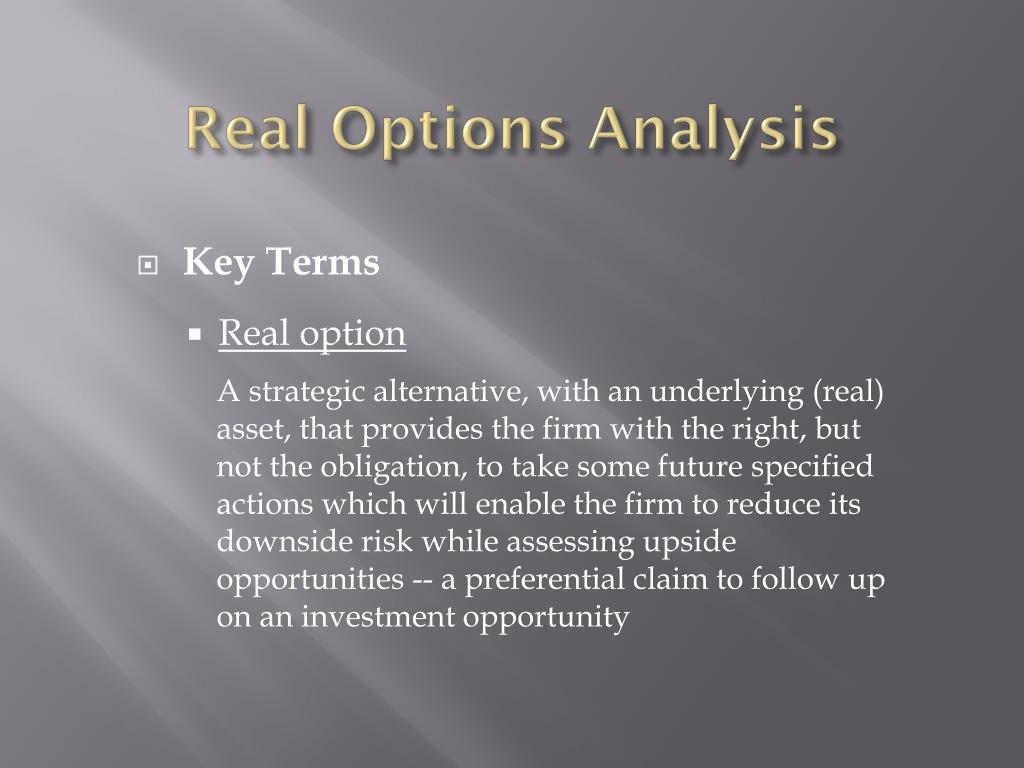 Real Options Analysis

Key Terms

Real option

A strategic alternative, with an underlying (real) asset, that provides the firm with the right, but not the obligation, to take some future specified actions which will enable the firm to reduce its downside risk while assessing upside opportunities -- a preferential claim to follow up on an investment opportunity